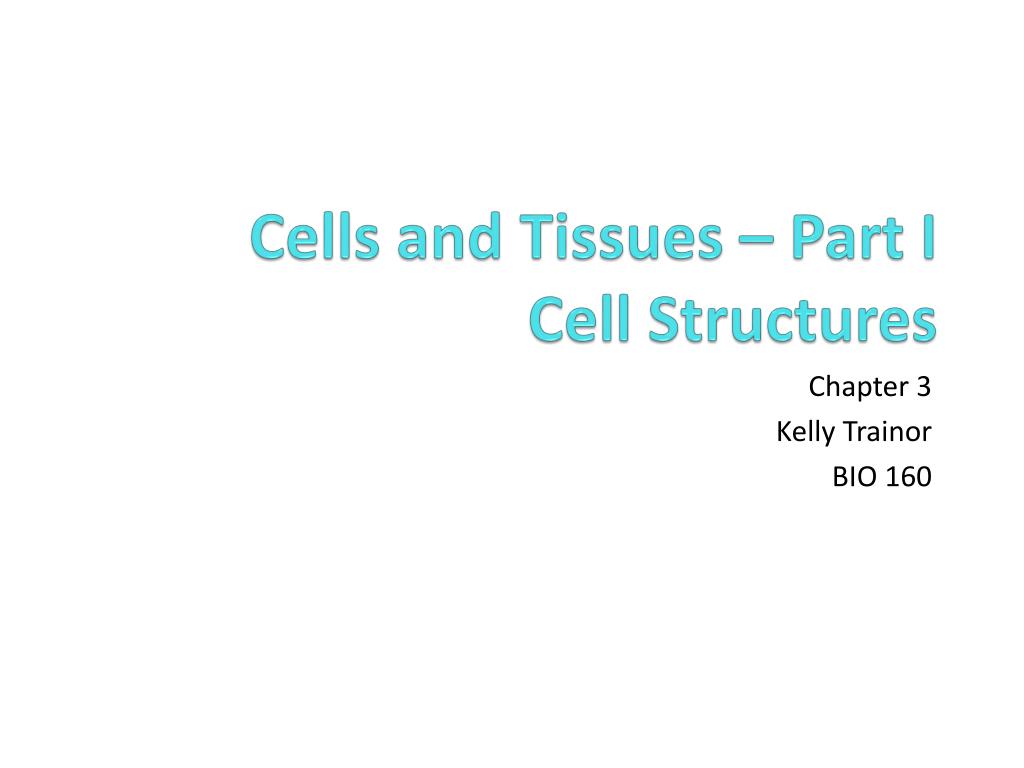 Cells and Tissues – Part I
Cell Structures

Chapter 3
Kelly Trainor
BIO 160